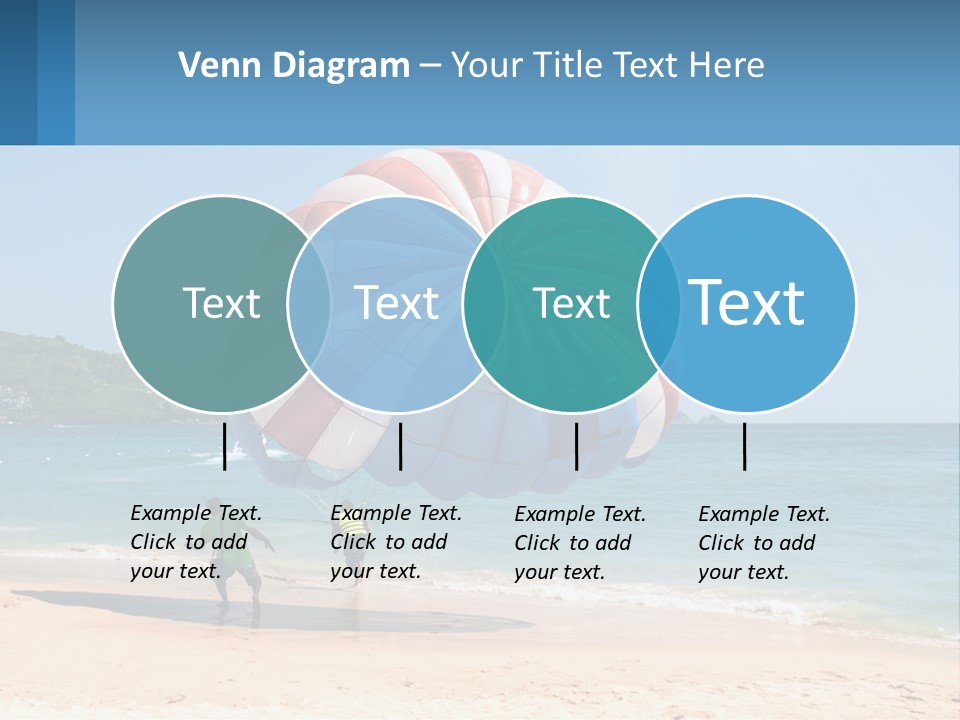 Venn Diagram – Your Title Text Here

Text

Text

Text

Text

Example Text. Click to add your text.

Example Text. Click to add your text.

Example Text. Click to add your text.

Example Text. Click to add your text.